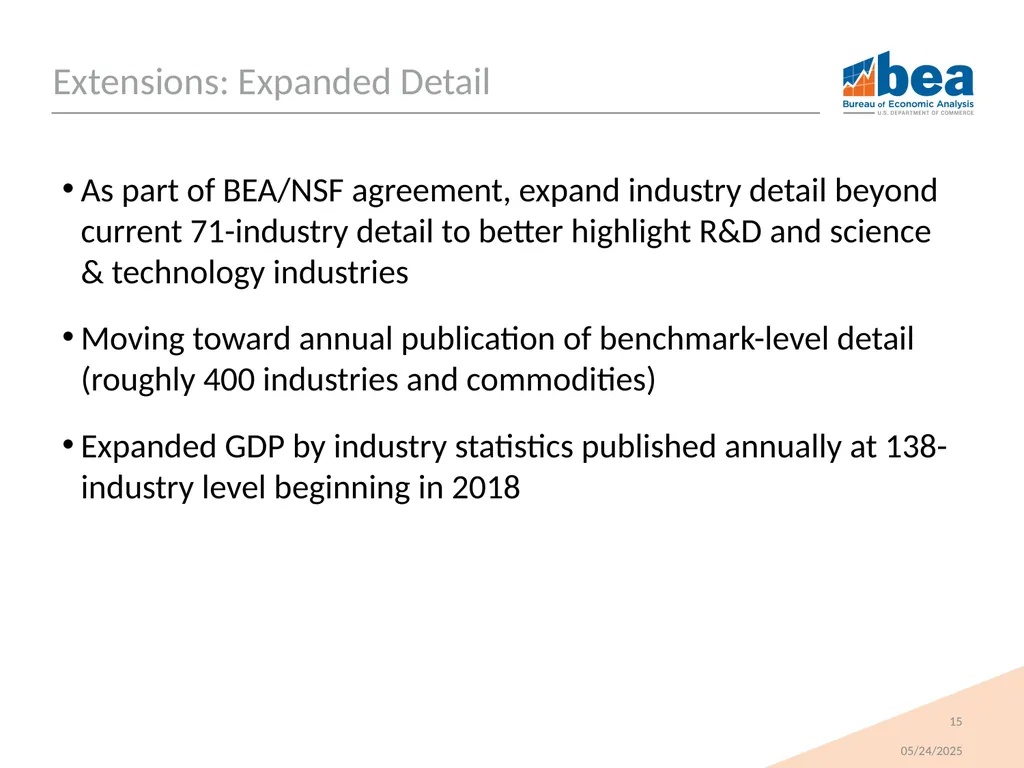 Extensions: Expanded Detail

bea
Bureau of Economic Analysis
U.S. DEPARTMENT OF COMMERCE

• As part of BEA/NSF agreement, expand industry detail beyond current 71-industry detail to better highlight R&D and science & technology industries

• Moving toward annual publication of benchmark-level detail (roughly 400 industries and commodities)

• Expanded GDP by industry statistics published annually at 138-industry level beginning in 2018

15

05/24/2025